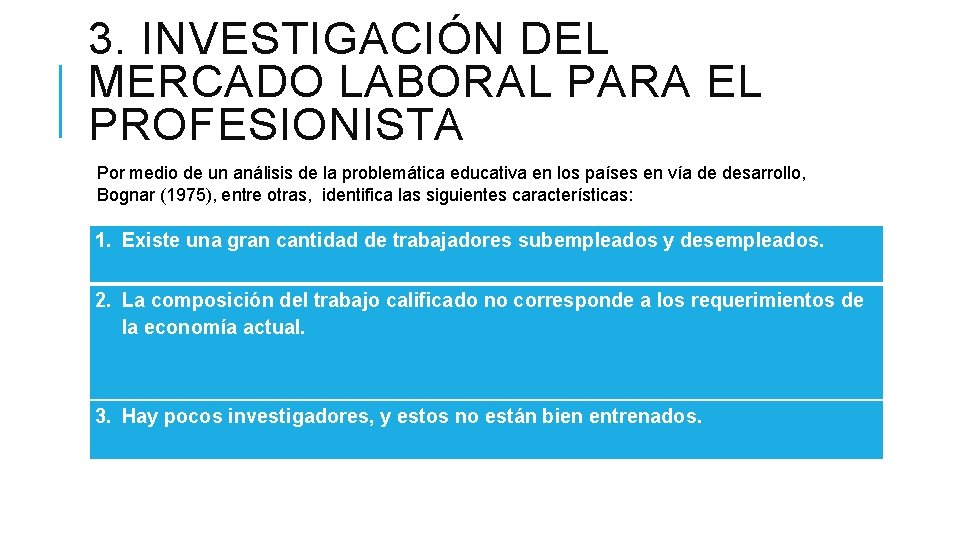 3. INVESTIGACIÓN DEL MERCADO LABORAL PARA EL PROFESIONISTA

Por medio de un análisis de la problemática educativa en los países en vía de desarrollo, Bognar (1975), entre otras, identifica las siguientes características:

1. Existe una gran cantidad de trabajadores subempleados y desempleados.

2. La composición del trabajo calificado no corresponde a los requerimientos de la economía actual.

3. Hay pocos investigadores, y estos no están bien entrenados.